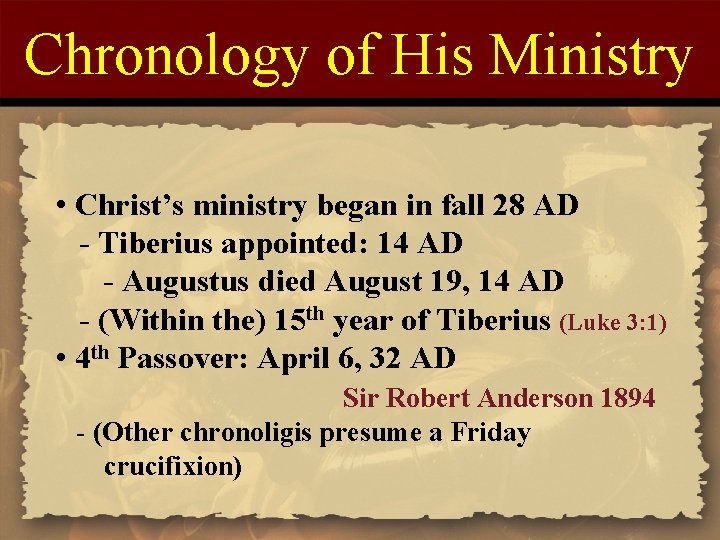 Chronology of His Ministry

• Christ's ministry began in fall 28 AD
- Tiberius appointed: 14 AD
- Augustus died August 19, 14 AD
- (Within the) 15$^{th}$ year of Tiberius (Luke 3:1)
• 4$^{th}$ Passover: April 6, 32 AD

Sir Robert Anderson 1894

- (Other chronoligis presume a Friday crucifixion)